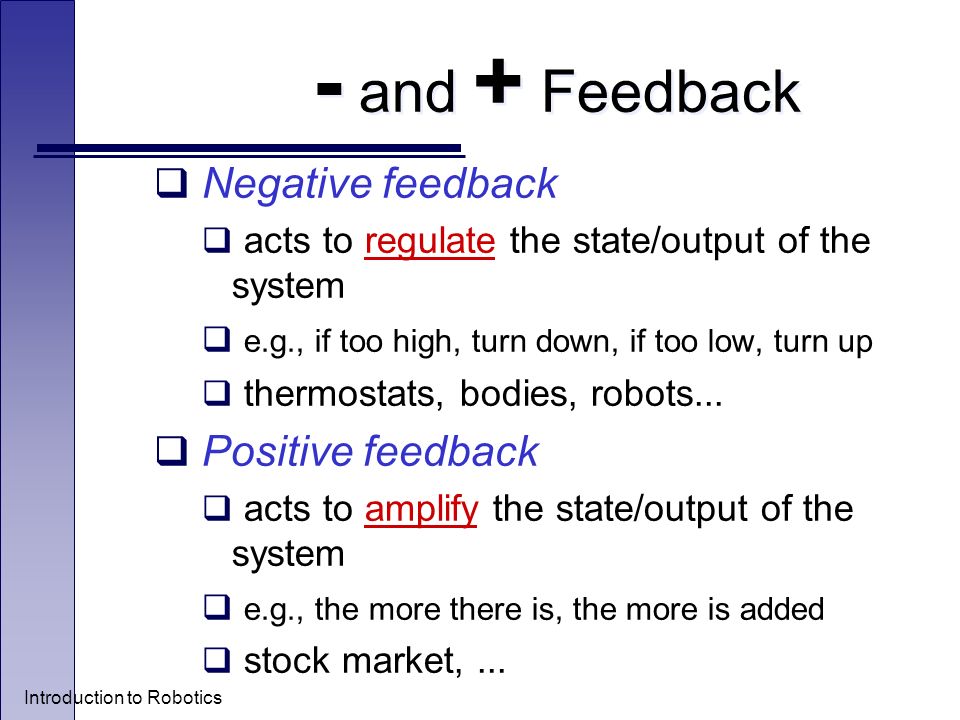 - and + Feedback

❑ Negative feedback

❑ acts to regulate the state/output of the system

❑ e.g., if too high, turn down, if too low, turn up

❑ thermostats, bodies, robots...

❑ Positive feedback

❑ acts to amplify the state/output of the system

❑ e.g., the more there is, the more is added

❑ stock market, ...

Introduction to Robotics